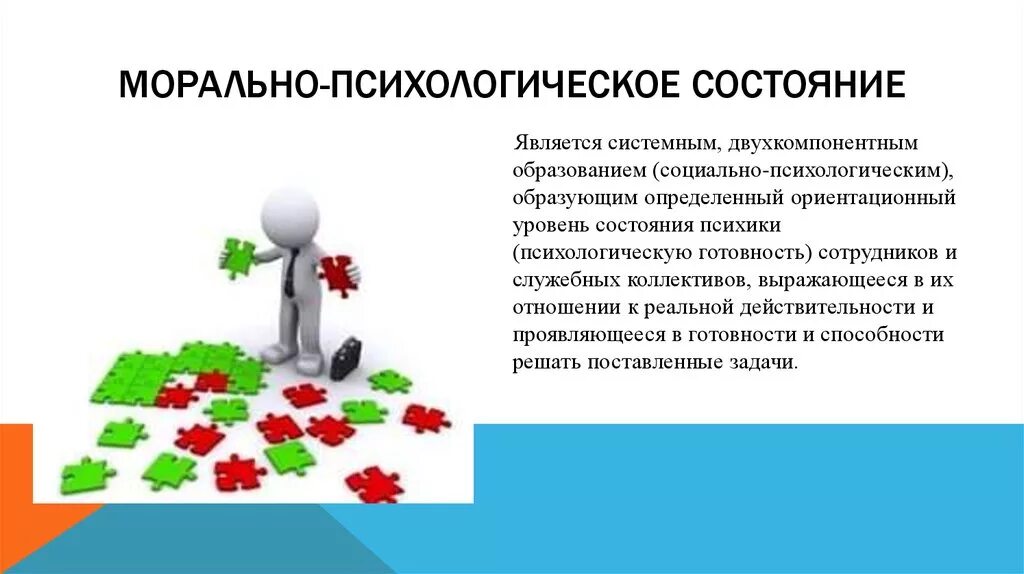 МОРАЛЬНО-ПСИХОЛОГИЧЕСКОЕ СОСТОЯНИЕ

Является системным, двухкомпонентным образованием (социально-психологическим), образующим определенный ориентационный уровень состояния психики (психологическую готовность) сотрудников и служебных коллективов, выражающееся в их отношении к реальной действительности и проявляющееся в готовности и способности решать поставленные задачи.